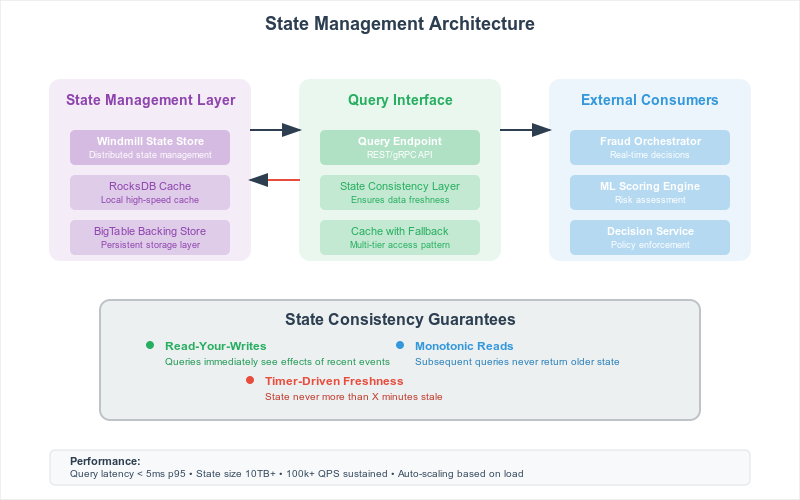 State Management Architecture

State Management Layer

Windmill State Store
Distributed state management

RocksDB Cache
Local high-speed cache

BigTable Backing Store
Persistent storage layer

Query Interface

Query Endpoint
REST/gRPC API

State Consistency Layer
Ensures data freshness

Cache with Fallback
Multi-tier access pattern

External Consumers

Fraud Orchestrator
Real-time decisions

ML Scoring Engine
Risk assessment

Decision Service
Policy enforcement

State Consistency Guarantees

Read-Your-Writes
Queries immediately see effects of recent events

Monotonic Reads
Subsequent queries never return older state

Timer-Driven Freshness
State never more than X minutes stale

Performance:
Query latency < 5ms p95 • State size 10TB+ • 100k+ QPS sustained • Auto-scaling based on load